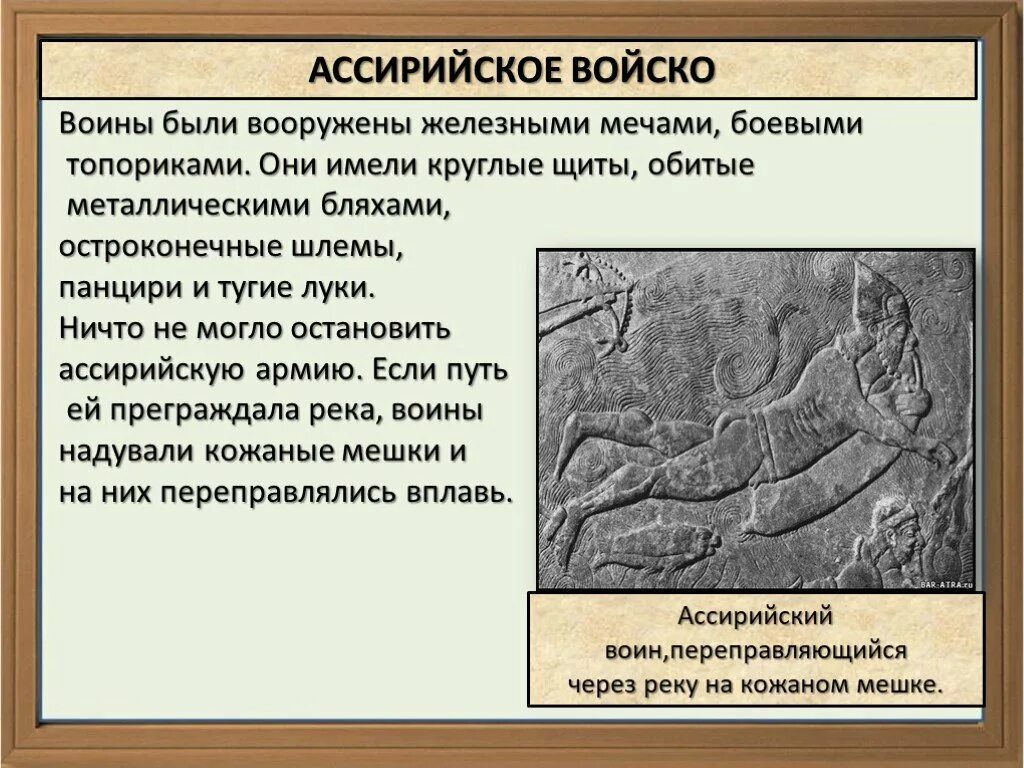 АССИРИЙСКОЕ ВОЙСКО

Воины были вооружены железными мечами, боевыми топориками. Они имели круглые щиты, обитые металлическими бляхами, остроконечные шлемы, панцири и тугие луки.
Ничто не могло остановить ассирийскую армию. Если путь ей преграждала река, воины надували кожаные мешки и на них переправлялись вплавь.

BAR-ATRA.ru

Ассирийский воин,переправляющийся через реку на кожаном мешке.